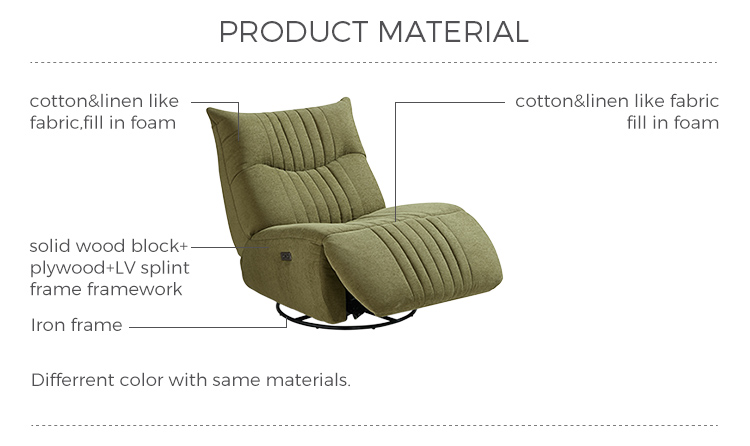 PRODUCT MATERIAL

cotton&linen like fabric,fill in foam

cotton&linen like fabric fill in foam

solid wood block+ plywood+LV splint frame framework

Iron frame

Differrent color with same materials.